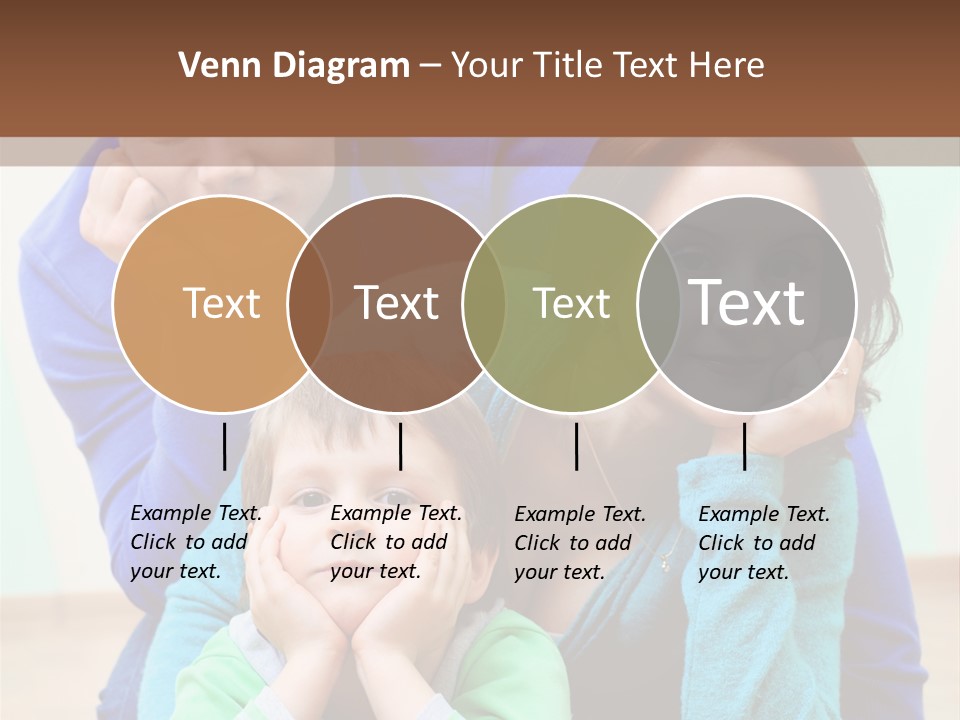 Venn Diagram – Your Title Text Here

Text

Text

Text

Text

Example Text. Click to add your text.

Example Text. Click to add your text.

Example Text. Click to add your text.

Example Text. Click to add your text.